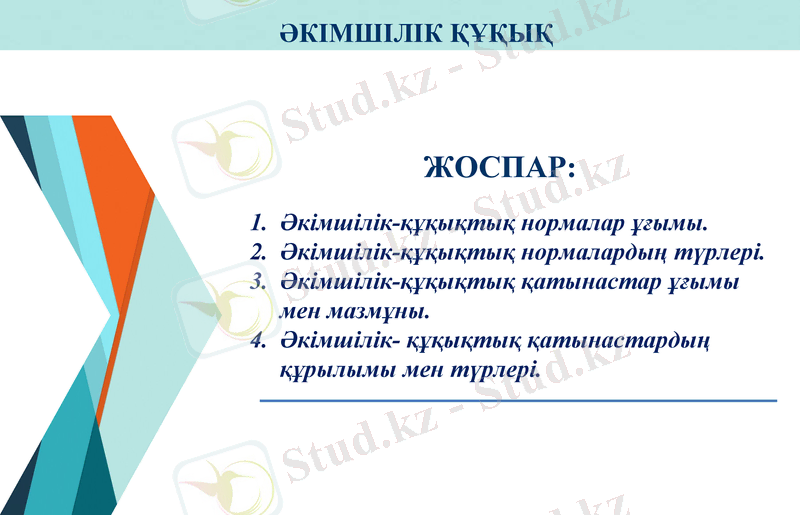 ӘКІМШІЛІК ҚҰҚЫҚ

ЖОСПАР:

1. Әкімшілік-құқықтық нормалар ұғымы.
2. Әкімшілік-құқықтық нормалардың түрлері.
3. Әкімшілік-құқықтық қатынастар ұғымы мен мазмұны.
4. Әкімшілік- құқықтық қатынастардың құрылымы мен түрлері.

Stud.kz - Stud.kz